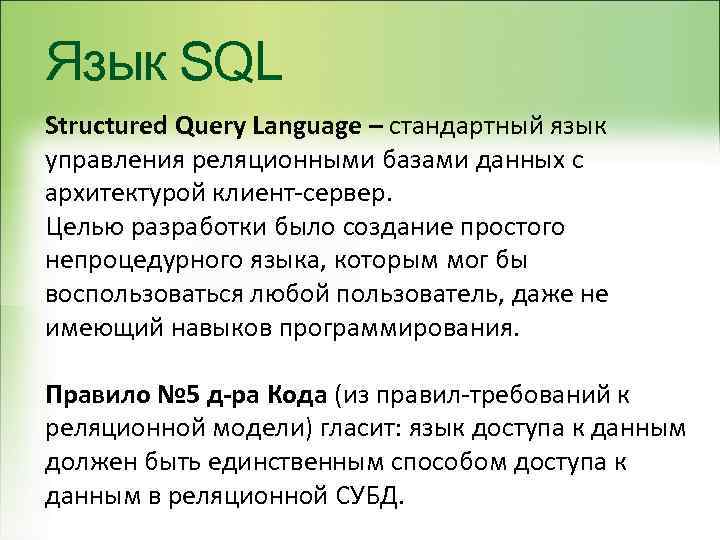 Язык SQL

Structured Query Language – стандартный язык управления реляционными базами данных с архитектурой клиент-сервер.
Целью разработки было создание простого непроцедурного языка, которым мог бы воспользоваться любой пользователь, даже не имеющий навыков программирования.

Правило №5 д-ра Кода (из правил-требований к реляционной модели) гласит: язык доступа к данным должен быть единственным способом доступа к данным в реляционной СУБД.